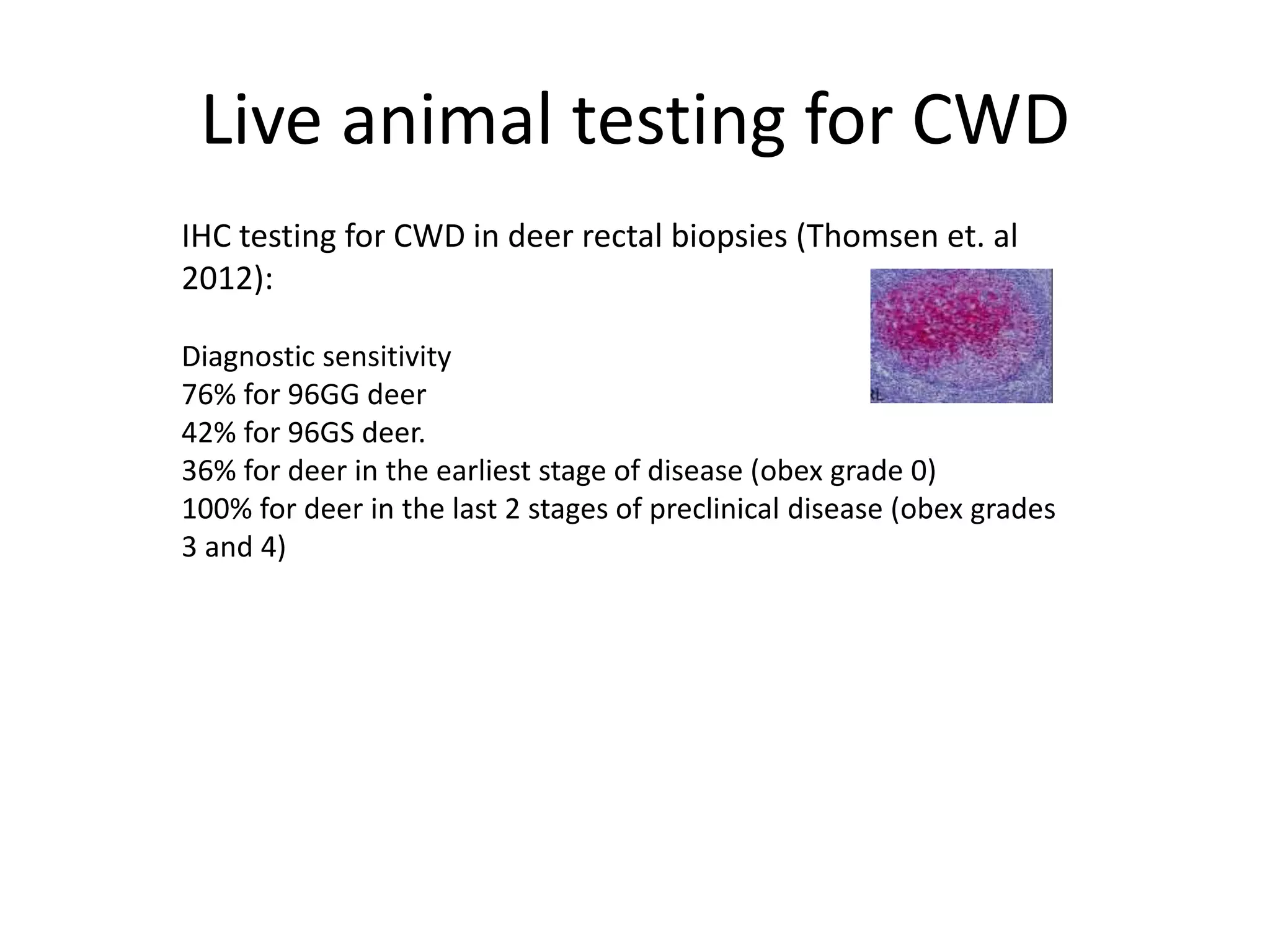 Live animal testing for CWD

IHC testing for CWD in deer rectal biopsies (Thomsen et. al 2012):

Diagnostic sensitivity
76% for 96GG deer
42% for 96GS deer.
36% for deer in the earliest stage of disease (obex grade 0)
100% for deer in the last 2 stages of preclinical disease (obex grades 3 and 4)